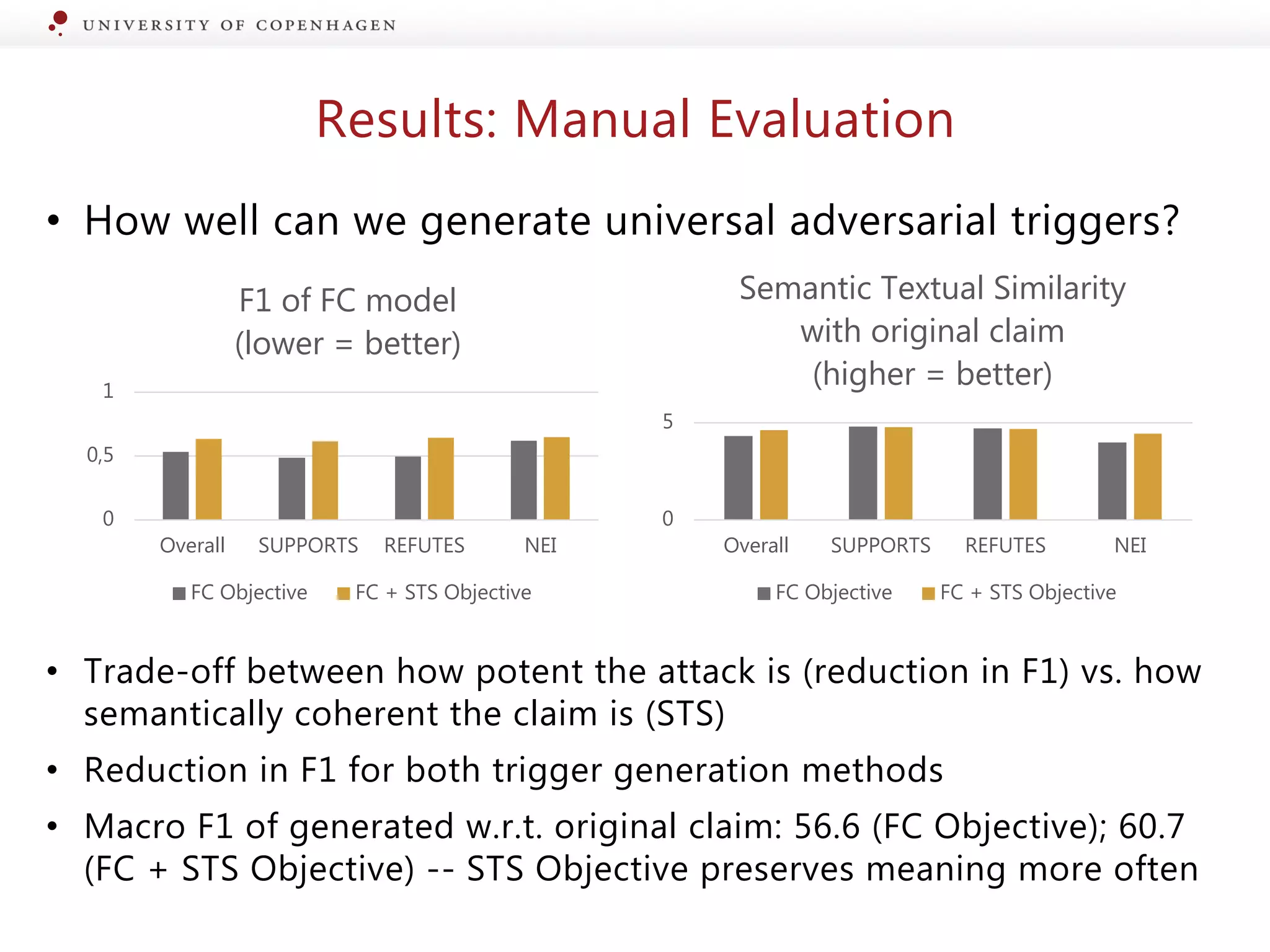 UNIVERSITY OF COPENHAGEN

Results: Manual Evaluation

• How well can we generate universal adversarial triggers?

F1 of FC model
(lower = better)

1
0,5
0
Overall SUPPORTS REFUTES NEI

FC Objective FC + STS Objective

Semantic Textual Similarity
with original claim
(higher = better)

5
0
Overall SUPPORTS REFUTES NEI

FC Objective FC + STS Objective

• Trade-off between how potent the attack is (reduction in F1) vs. how semantically coherent the claim is (STS)

• Reduction in F1 for both trigger generation methods

• Macro F1 of generated w.r.t. original claim: 56.6 (FC Objective); 60.7 (FC + STS Objective) -- STS Objective preserves meaning more often